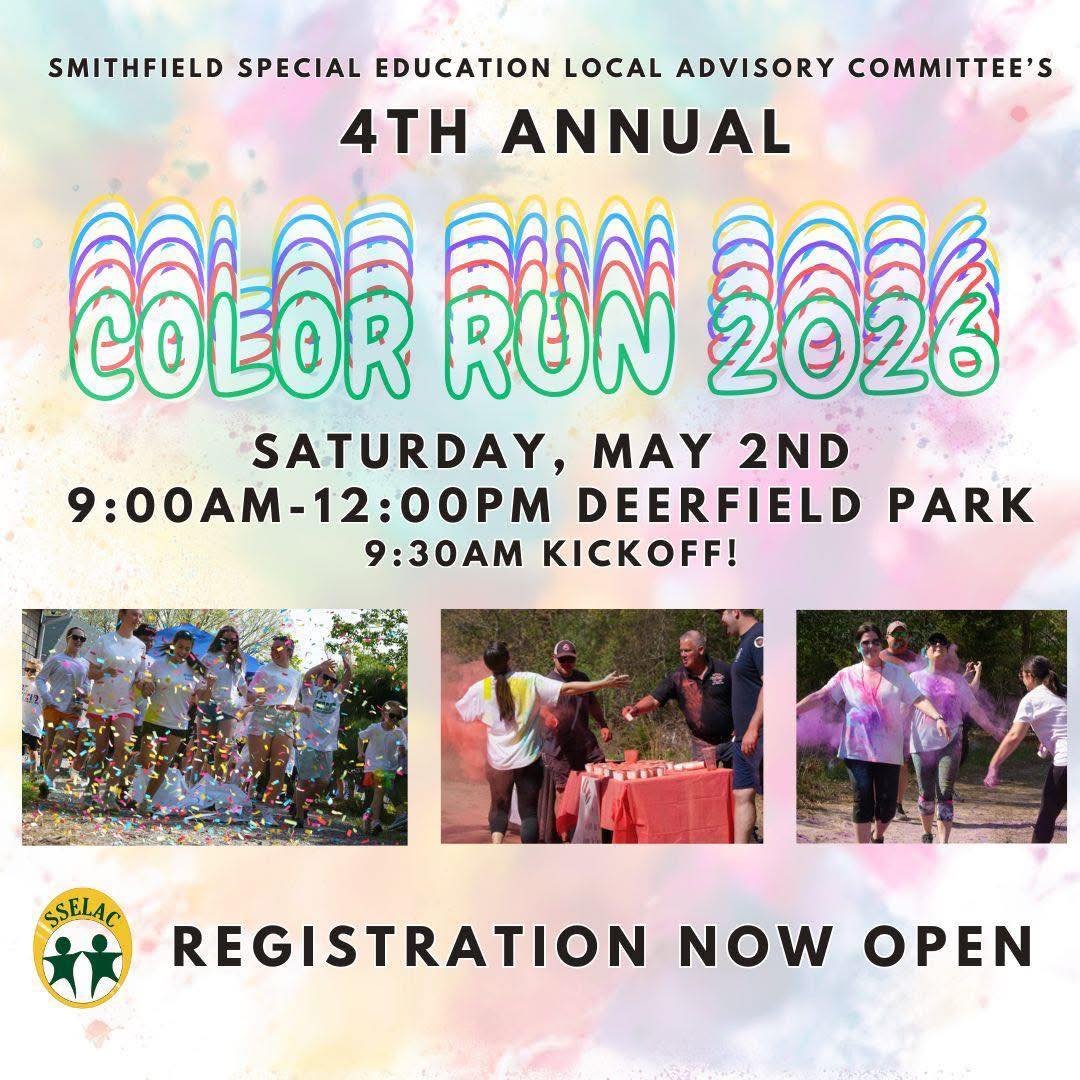 SMITHFIELD SPECIAL EDUCATION LOCAL ADVISORY COMMITTEE'S

4TH ANNUAL

COLOR RUN 2026

SATURDAY, MAY 2ND
9:00AM-12:00PM DEERFIELD PARK
9:30AM KICKOFF!

SSELAC

REGISTRATION NOW OPEN